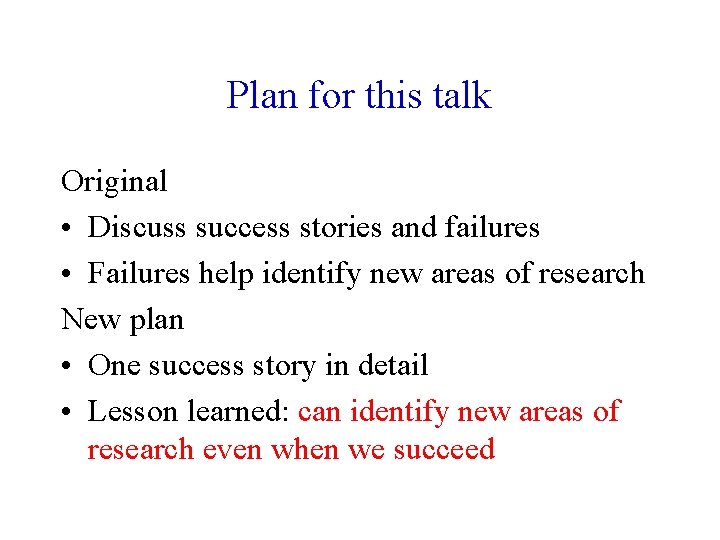 Plan for this talk

Original
• Discuss success stories and failures
• Failures help identify new areas of research

New plan
• One success story in detail
• Lesson learned: can identify new areas of research even when we succeed